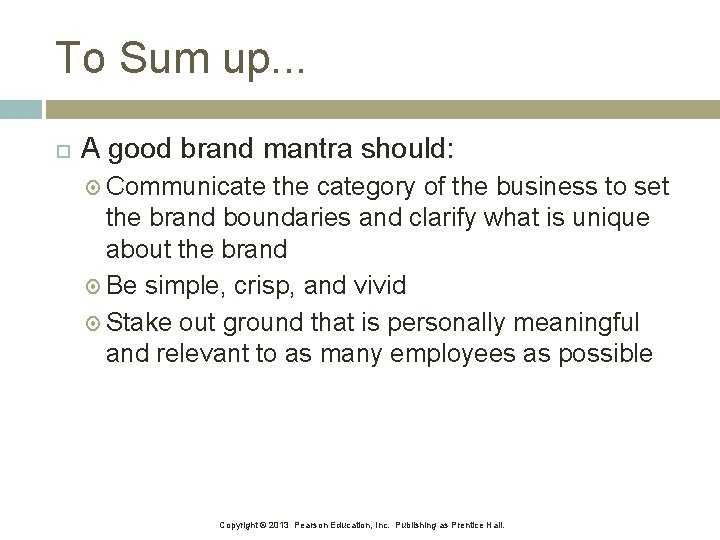 To Sum up…

A good brand mantra should:

Communicate the category of the business to set the brand boundaries and clarify what is unique about the brand

Be simple, crisp, and vivid

Stake out ground that is personally meaningful and relevant to as many employees as possible

Copyright © 2013 Pearson Education, Inc. Publishing as Prentice Hall.